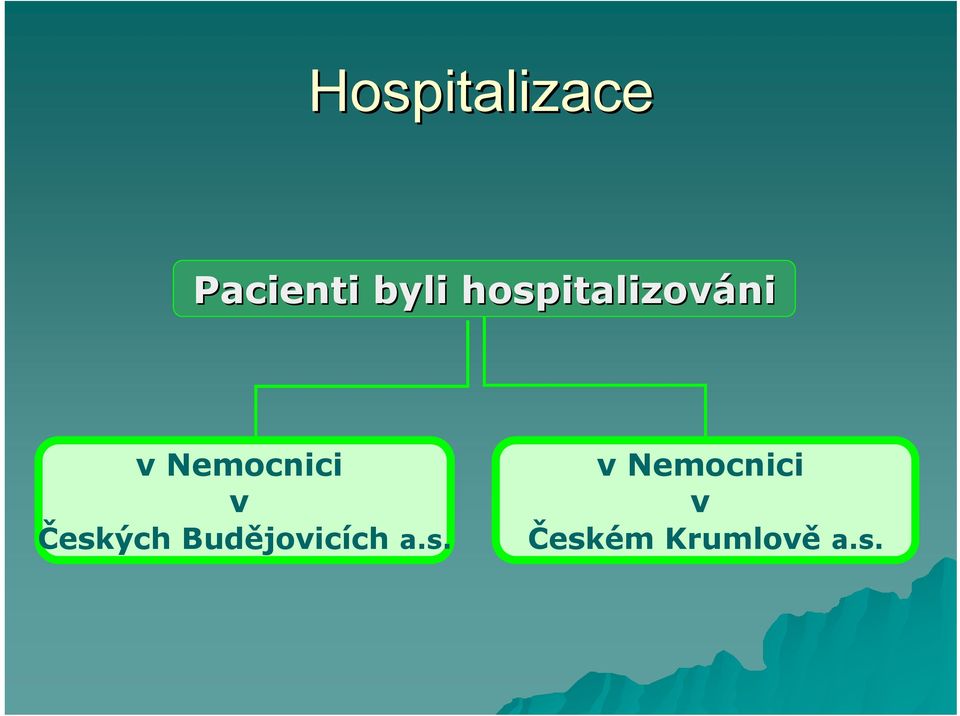 Hospitalizace

Pacienti byli hospitalizováni

v Nemocnici v Českých Budějovicích a.s.

v Nemocnici v Českém Krumlově a.s.